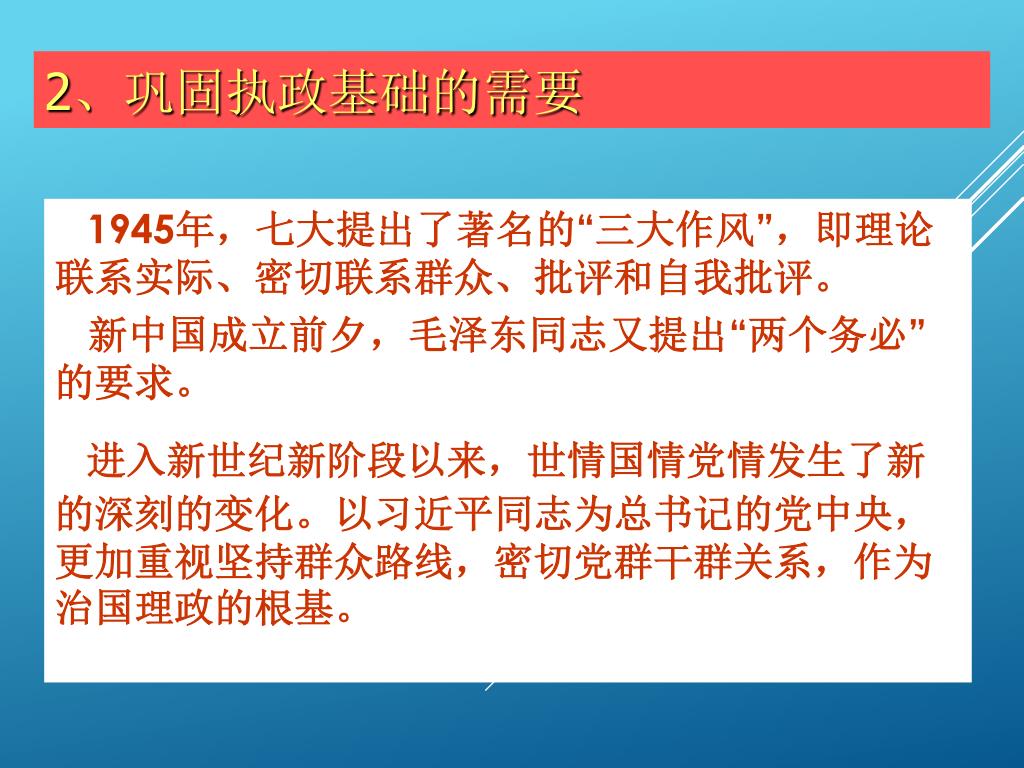 2、巩固执政基础的需要

1945年，七大提出了著名的“三大作风”，即理论联系实际、密切联系群众、批评和自我批评。

新中国成立前夕，毛泽东同志又提出“两个务必”的要求。

进入新世纪新阶段以来，世情国情党情发生了新的深刻的变化。以习近平同志为总书记的党中央，更加重视坚持群众路线，密切党群干群关系，作为治国理政的根基。